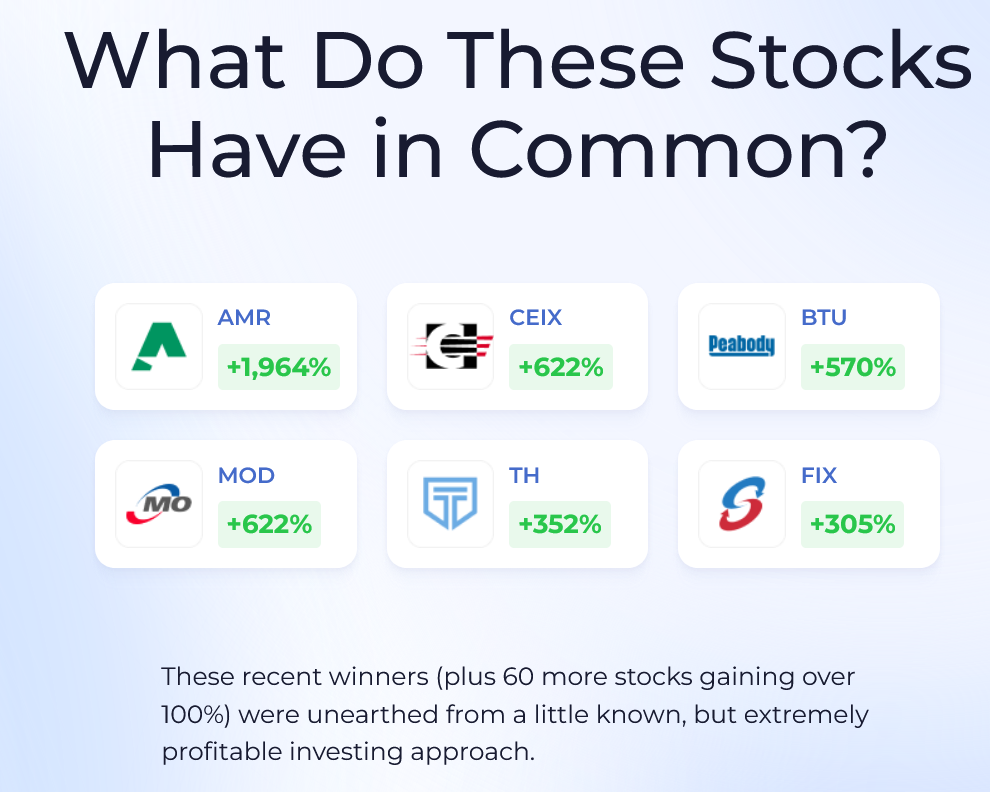 What Do These Stocks Have in Common?

AMR
+1,964%

CEIX
+622%

Peabody
BTU
+570%

MO
MOD
+622%

TH
+352%

FIX
+305%

These recent winners (plus 60 more stocks gaining over 100%) were unearthed from a little known, but extremely profitable investing approach.